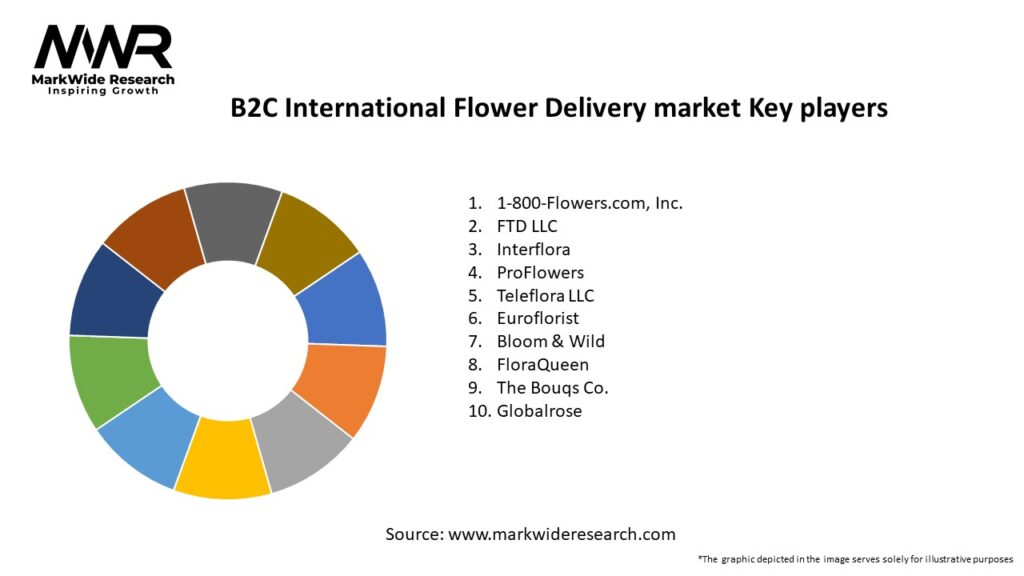 MWR
MarkWide Research
Inspiring Growth

B2C International Flower Delivery market Key players

1. 1-800-Flowers.com, Inc.
2. FTD LLC
3. Interflora
4. ProFlowers
5. Teleflora LLC
6. Euroflorist
7. Bloom & Wild
8. FloraQueen
9. The Bouqs Co.
10. Globalrose

Source: www.markwideresearch.com

*The graphic depicted in the image serves solely for illustrative purposes